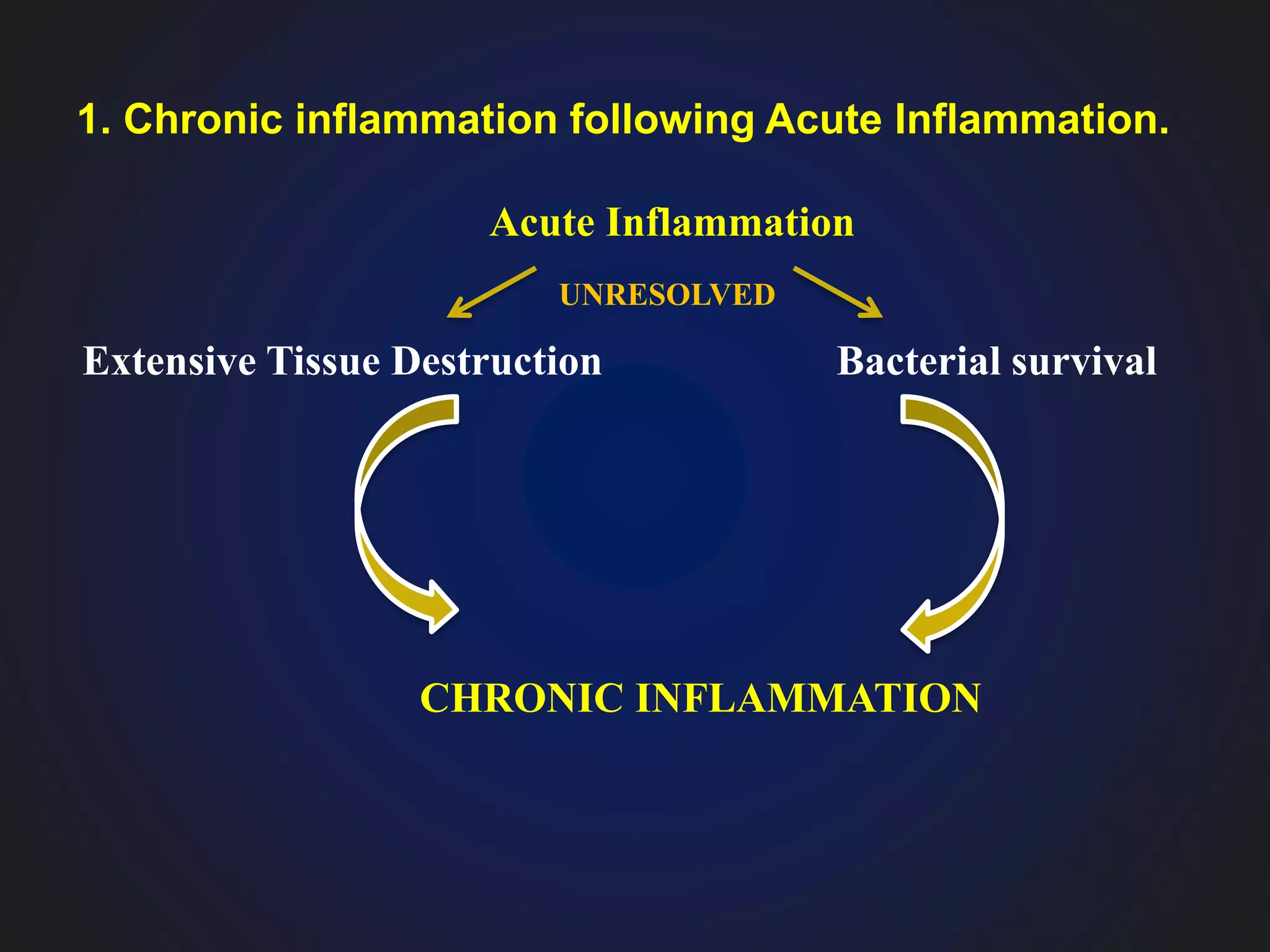 1. Chronic inflammation following Acute Inflammation.

Acute Inflammation

UNRESOLVED

Extensive Tissue Destruction

Bacterial survival

CHRONIC INFLAMMATION